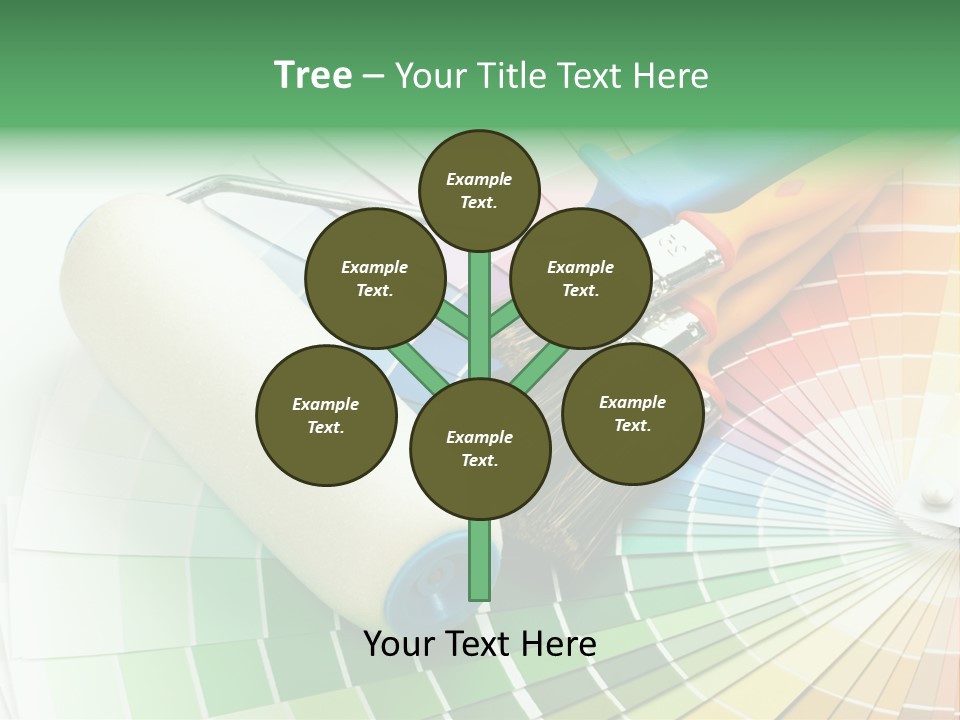 Tree – Your Title Text Here

Example Text.

Example Text.

Example Text.

Example Text.

Example Text.

Example Text.

Your Text Here